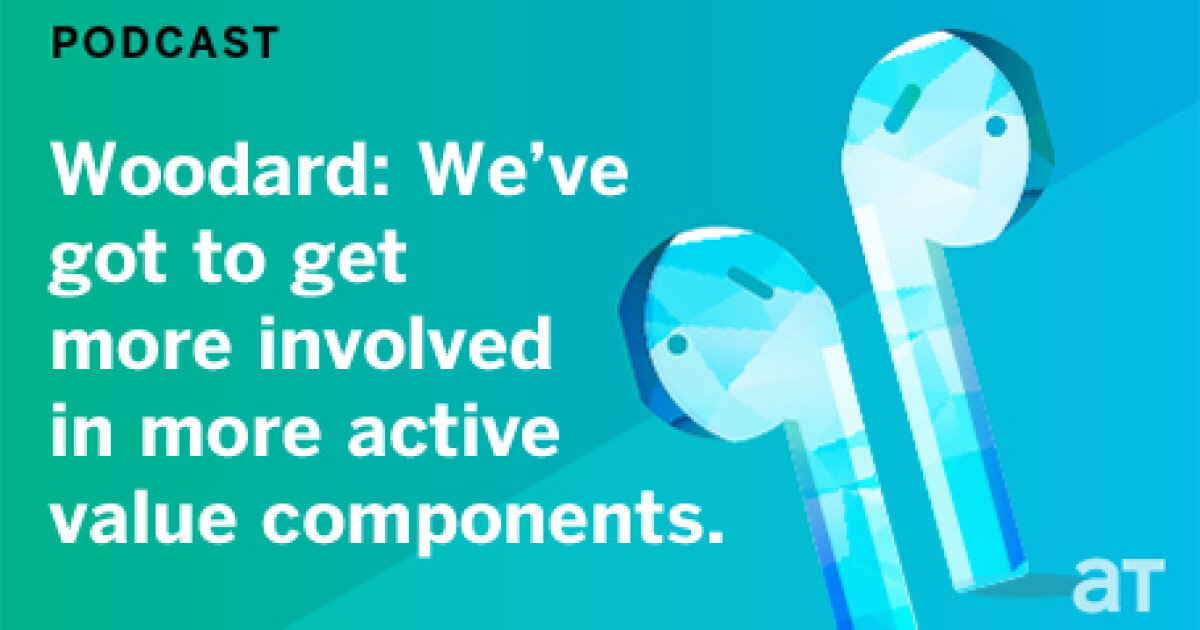 PODCAST

Woodard: We've got to get more involved in more active value components.

aT